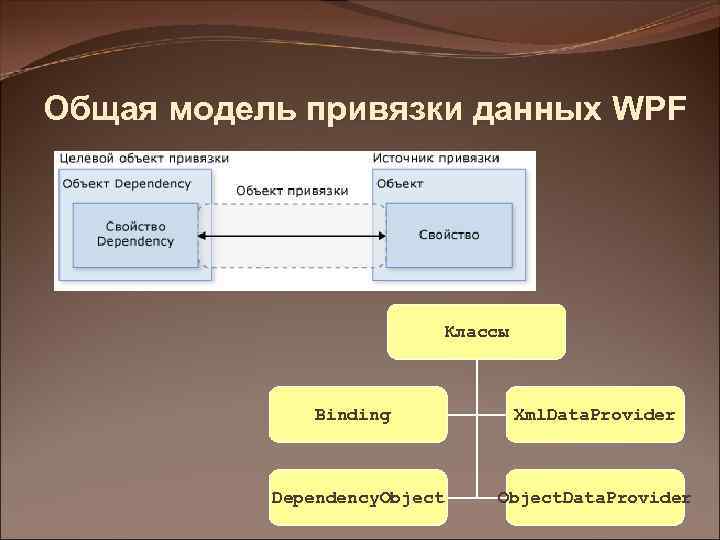 Общая модель привязки данных WPF

Целевой объект привязки

Объект Dependency

Свойство Dependency

Объект привязки

Источник привязки

Объект

Свойство

Классы

Binding

XmlDataProvider

DependencyObject

ObjectDataProvider